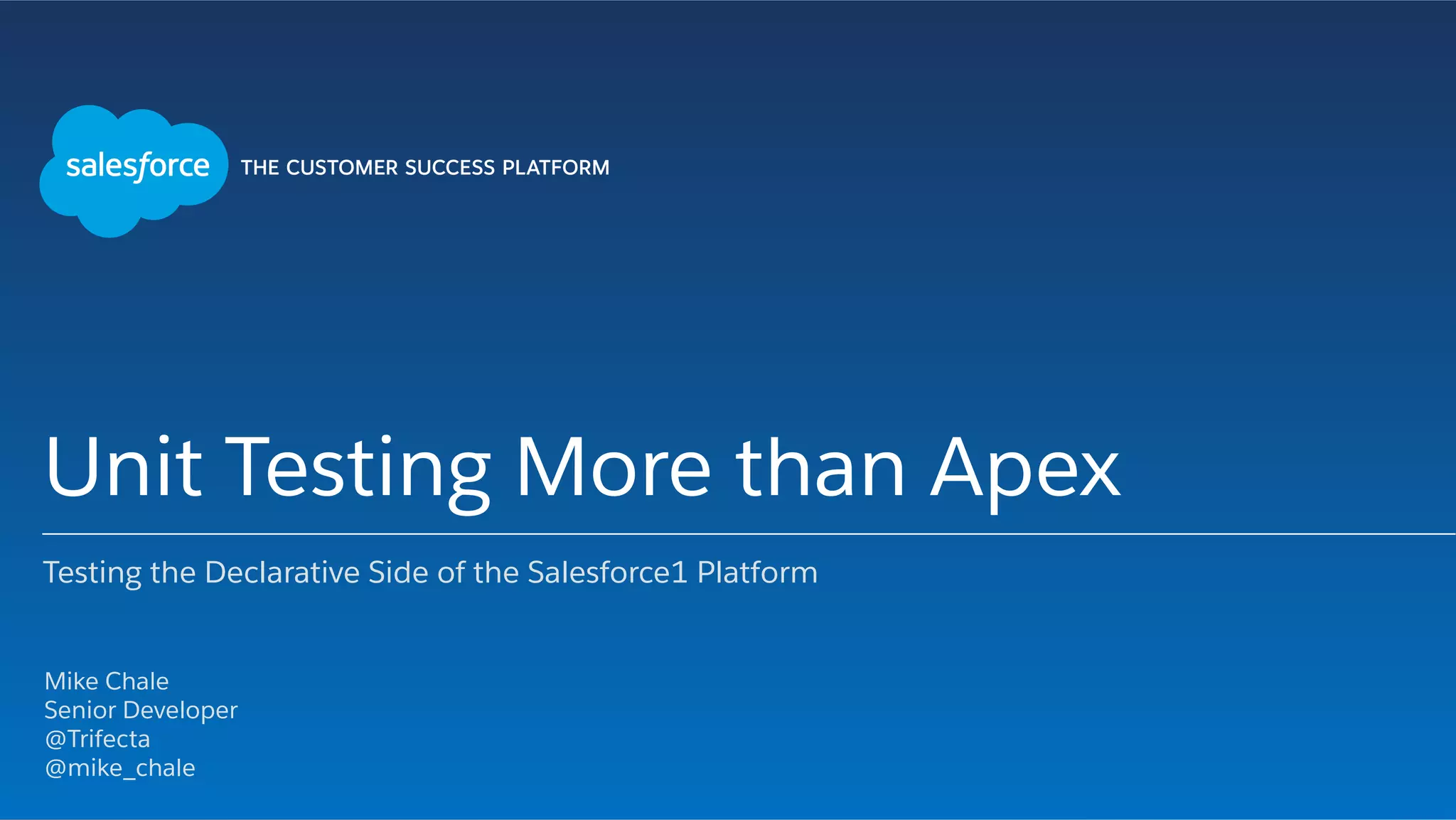 salesforce THE CUSTOMER SUCCESS PLATFORM

Unit Testing More than Apex

Testing the Declarative Side of the Salesforce1 Platform

Mike Chale
Senior Developer
@Trifecta
@mike_chale